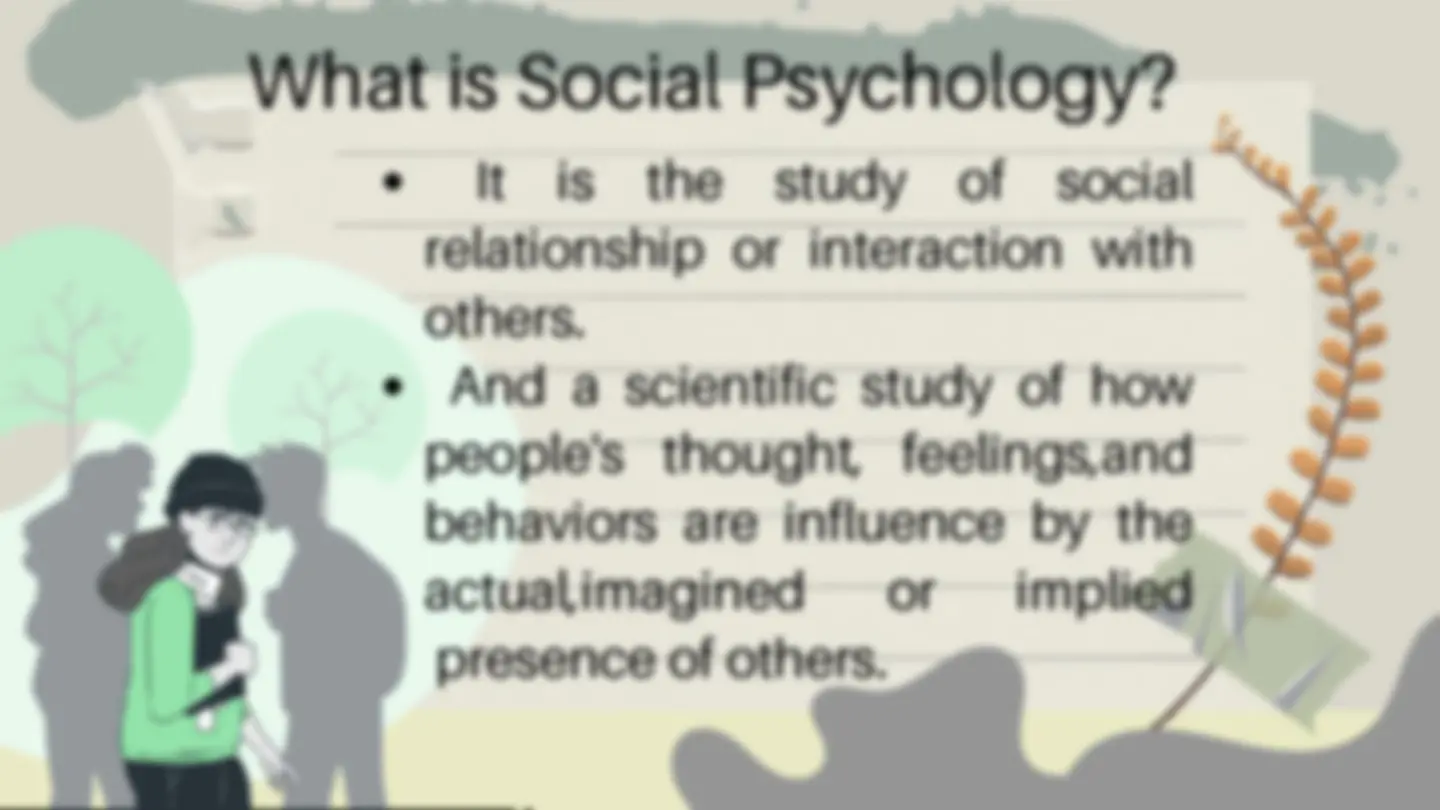 What is Social Psychology?

• It is the study of social relationship or interaction with others.

• And a scientific study of how people's thought, feelings,and behaviors are influence by the actual,imagined or implied presence of others.